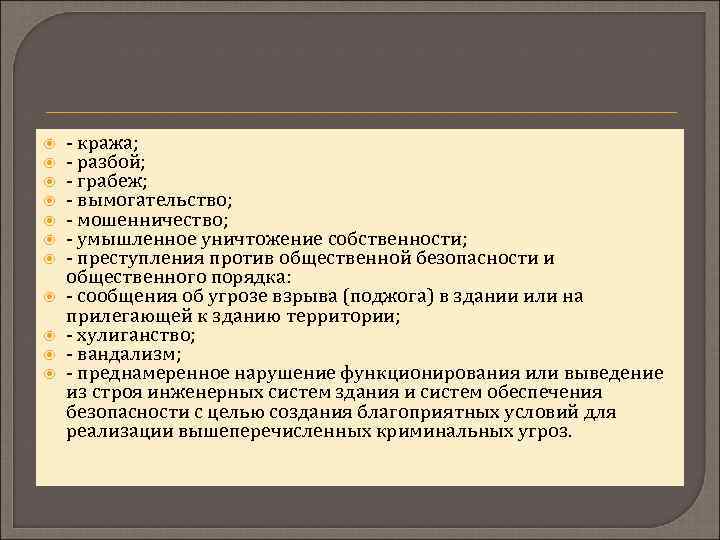 - кража;
- разбой;
- грабеж;
- вымогательство;
- мошенничество;
- умышленное уничтожение собственности;
- преступления против общественной безопасности и общественного порядка:
- сообщения об угрозе взрыва (поджога) в здании или на прилегающей к зданию территории;
- хулиганство;
- вандализм;
- преднамеренное нарушение функционирования или выведение из строя инженерных систем здания и систем обеспечения безопасности с целью создания благоприятных условий для реализации вышеперечисленных криминальных угроз.